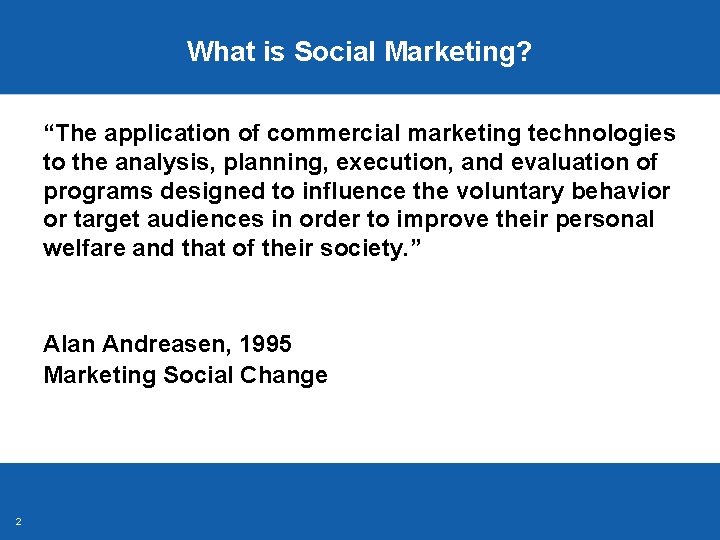 What is Social Marketing?

“The application of commercial marketing technologies to the analysis, planning, execution, and evaluation of programs designed to influence the voluntary behavior or target audiences in order to improve their personal welfare and that of their society.”

Alan Andreasen, 1995
Marketing Social Change

2